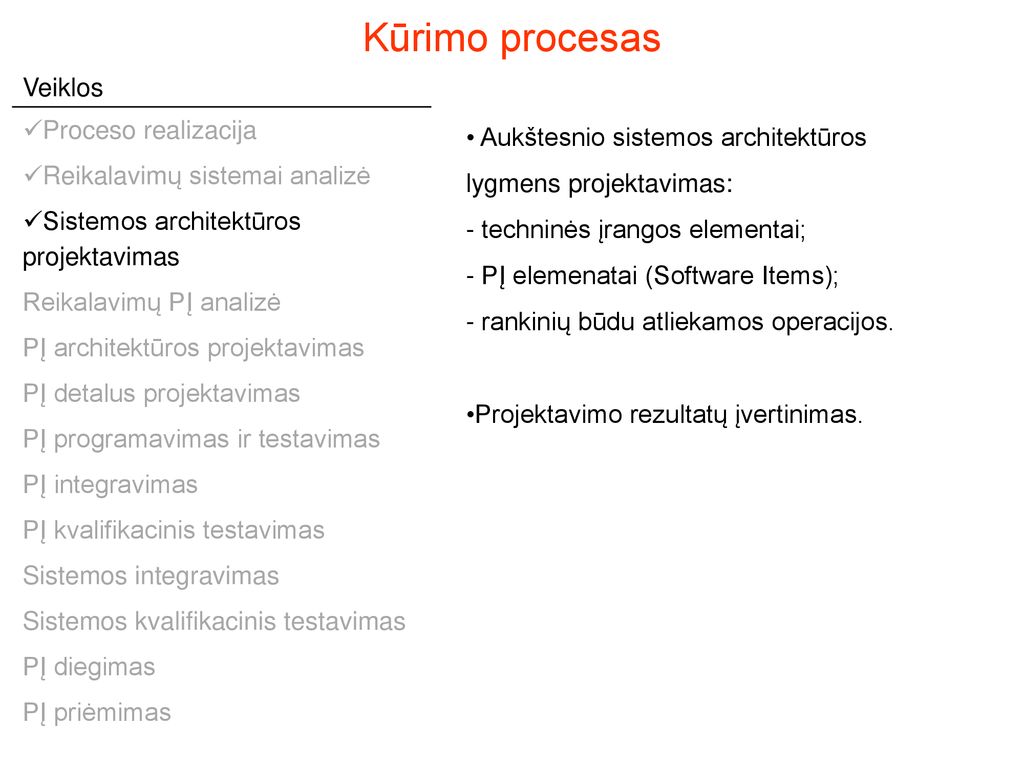 Kūrimo procesas

Veiklos

✓Proceso realizacija
✓Reikalavimų sistemai analizė
✓Sistemos architektūros projektavimas
Reikalavimų PĮ analizė
PĮ architektūros projektavimas
PĮ detalus projektavimas
PĮ programavimas ir testavimas
PĮ integravimas
PĮ kvalifikacinis testavimas
Sistemos integravimas
Sistemos kvalifikacinis testavimas
PĮ diegimas
PĮ priėmimas

• Aukštesnio sistemos architektūros lygmens projektavimas:
- techninės įrangos elementai;
- PĮ elemenatai (Software Items);
- rankinių būdu atliekamos operacijos.

•Projektavimo rezultatų įvertinimas.